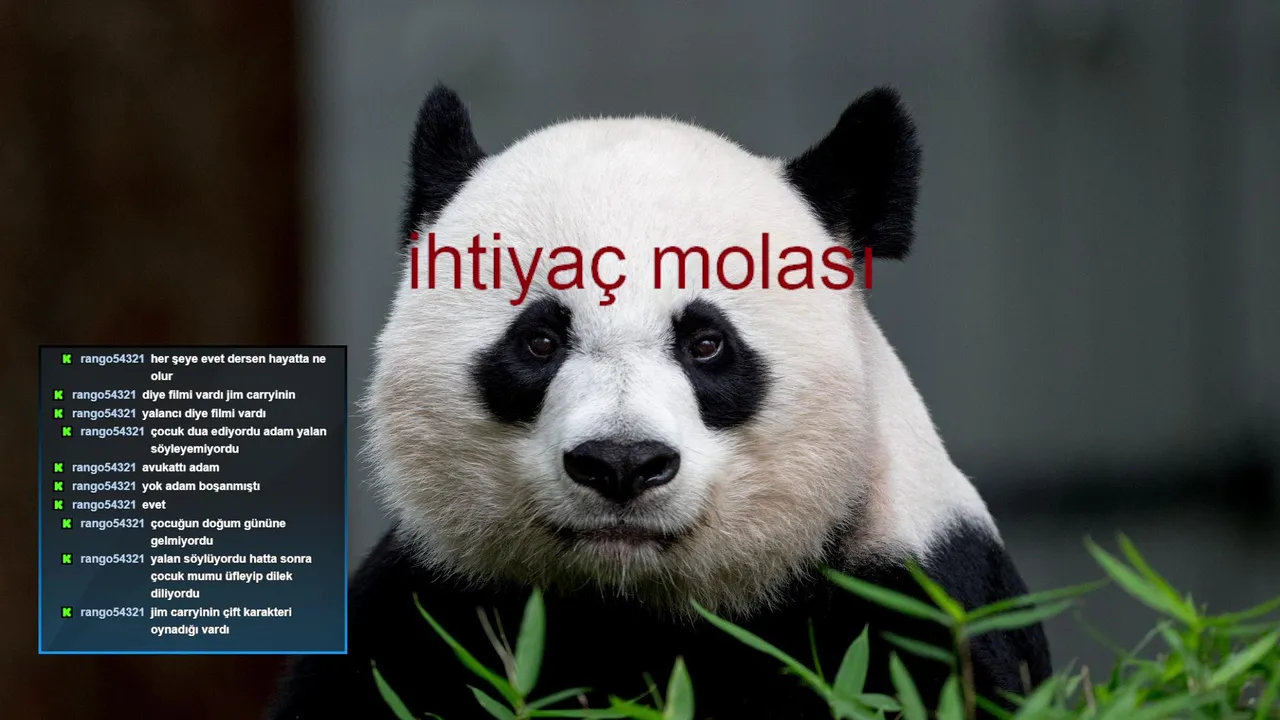 ihtiyaç molası

rango54321 her şeye evet dersen hayatta ne olur
rango54321 diye filmi vardı jim carryinin
rango54321 yalancı diye filmi vardı
rango54321 çocuk dua ediyordu adam yalan söyleyemiyordu
rango54321 avukattı adam
rango54321 yok adam boşanmıştı
rango54321 evet
rango54321 çocuğun doğum gününe gelmiyordu
rango54321 yalan söylüyordu hatta sonra çocuk mumu üfleyip dilek diliyordu
rango54321 jim carryinin çift karakteri oynadığı vardı